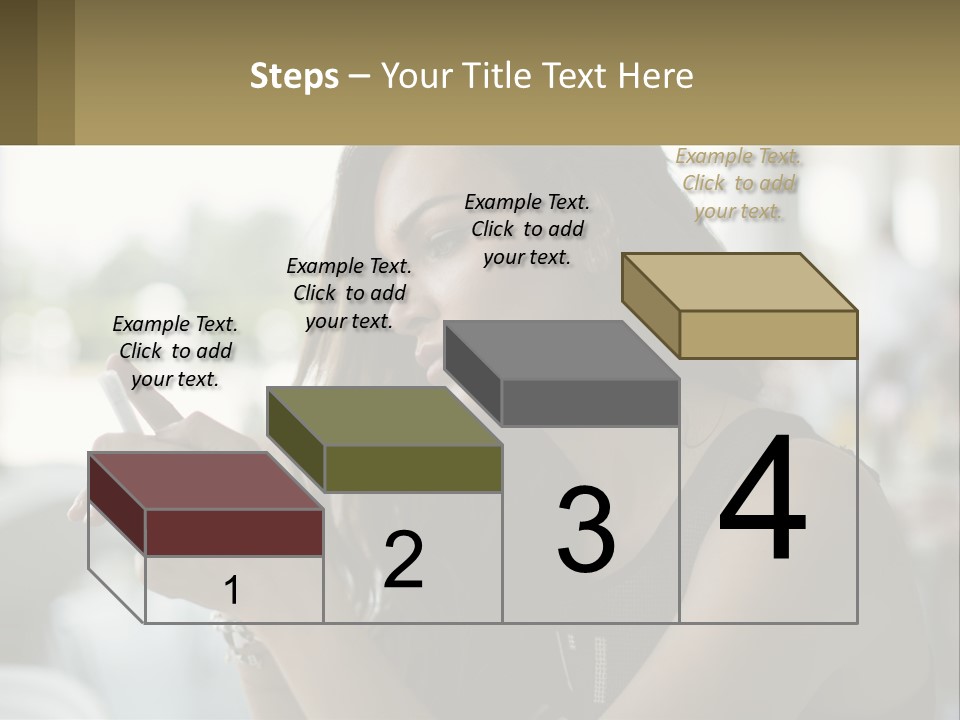 Steps – Your Title Text Here

Example Text. Click to add your text.

Example Text. Click to add your text.

Example Text. Click to add your text.

Example Text. Click to add your text.

1

2

3

4